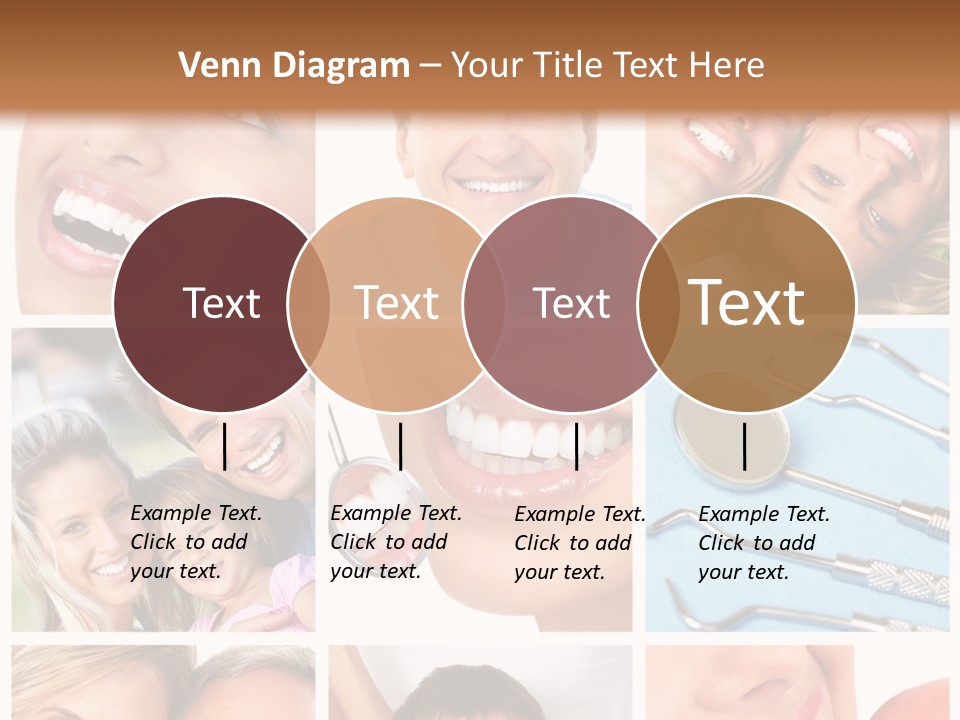 Venn Diagram – Your Title Text Here

Text

Text

Text

Text

Example Text. Click to add your text.

Example Text. Click to add your text.

Example Text. Click to add your text.

Example Text. Click to add your text.